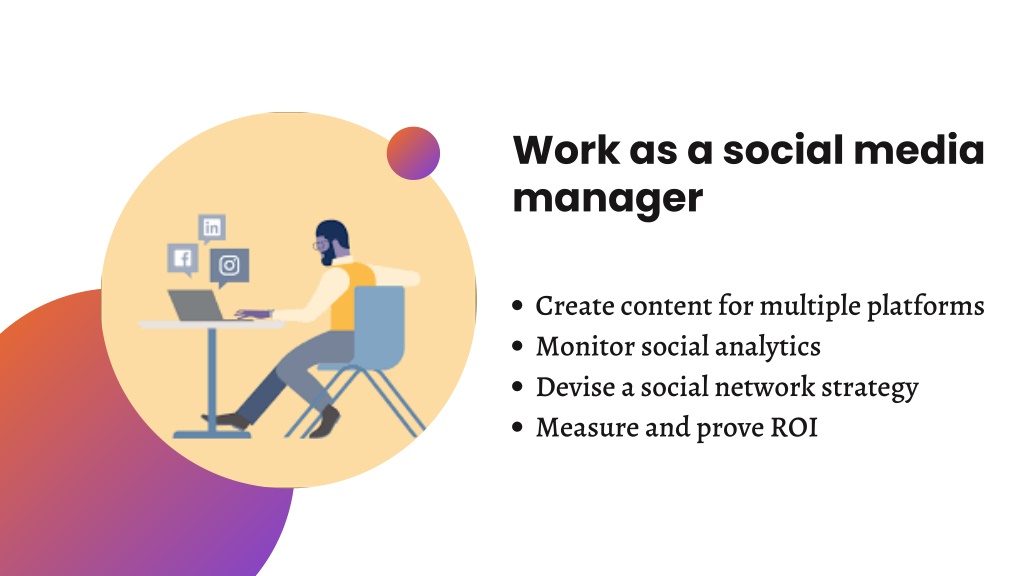 Work as a social media manager

• Create content for multiple platforms
• Monitor social analytics
• Devise a social network strategy
• Measure and prove ROI